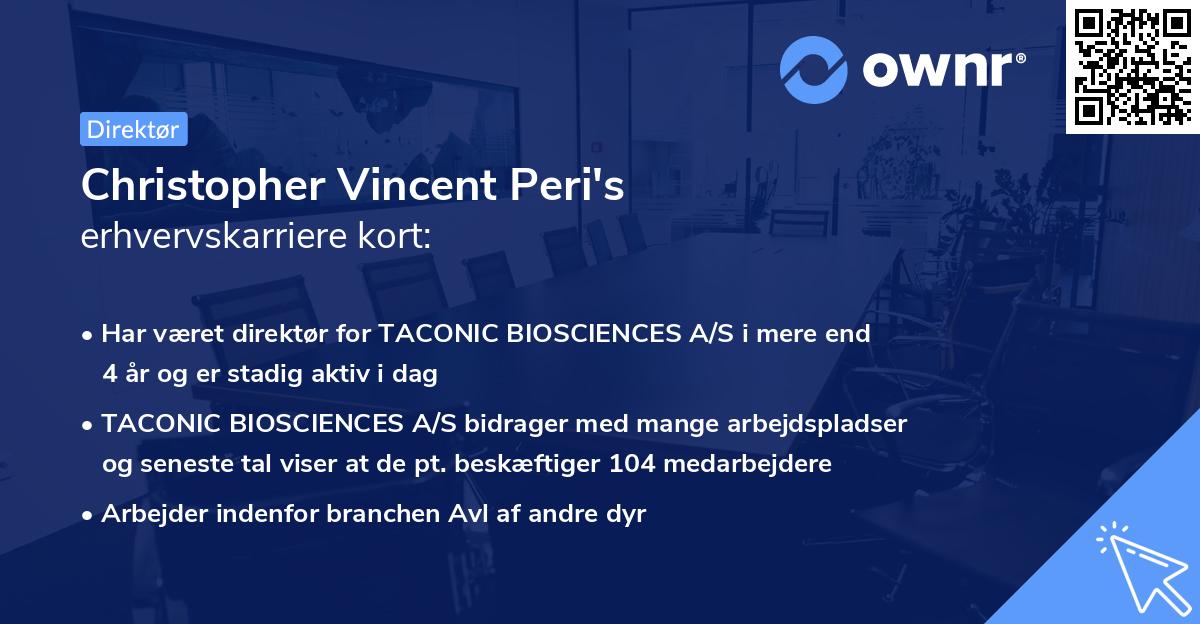 ownr®

Direktør

Christopher Vincent Peri's
erhvervskarriere kort:

• Har været direktør for TACONIC BIOSCIENCES A/S i mere end 4 år og er stadig aktiv i dag
• TACONIC BIOSCIENCES A/S bidrager med mange arbejdspladser og seneste tal viser at de pt. beskæftiger 104 medarbejdere
• Arbejder indenfor branchen Avl af andre dyr